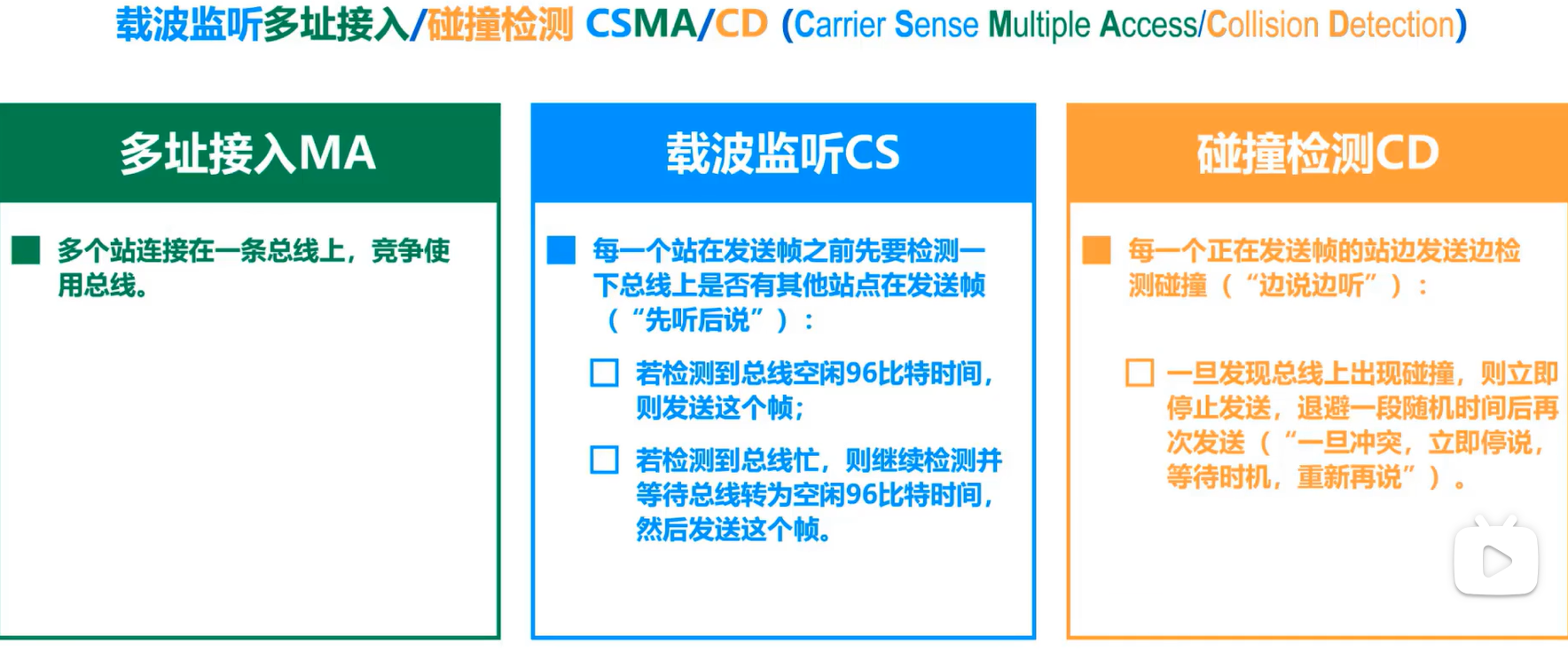 载波监听多址接入/碰撞检测 CSMA/CD (Carrier Sense Multiple Access/Collision Detection)

多址接入MA

多个站连接在一条总线上，竞争使用总线。

载波监听CS

每一个站在发送帧之前先要检测一下总线上是否有其他站点在发送帧（“先听后说”）：

若检测到总线空闲96比特时间，则发送这个帧；

若检测到总线忙，则继续检测并等待总线转为空闲96比特时间，然后发送这个帧。

碰撞检测CD

每一个正在发送帧的站边发送边检测碰撞（“边说边听”）：

一旦发现总线上出现碰撞，则立即停止发送，退避一段随机时间后再次发送（“一旦冲突，立即停说，等待时机，重新再说”）。